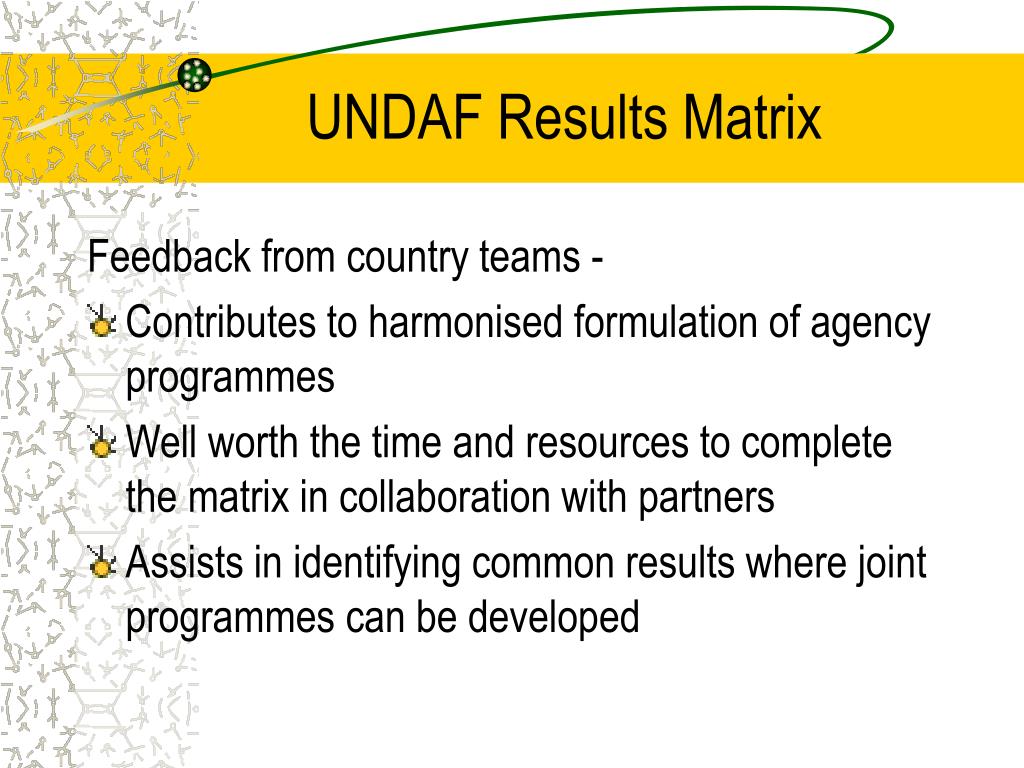 UNDAF Results Matrix

Feedback from country teams -

Contributes to harmonised formulation of agency programmes

Well worth the time and resources to complete the matrix in collaboration with partners

Assists in identifying common results where joint programmes can be developed